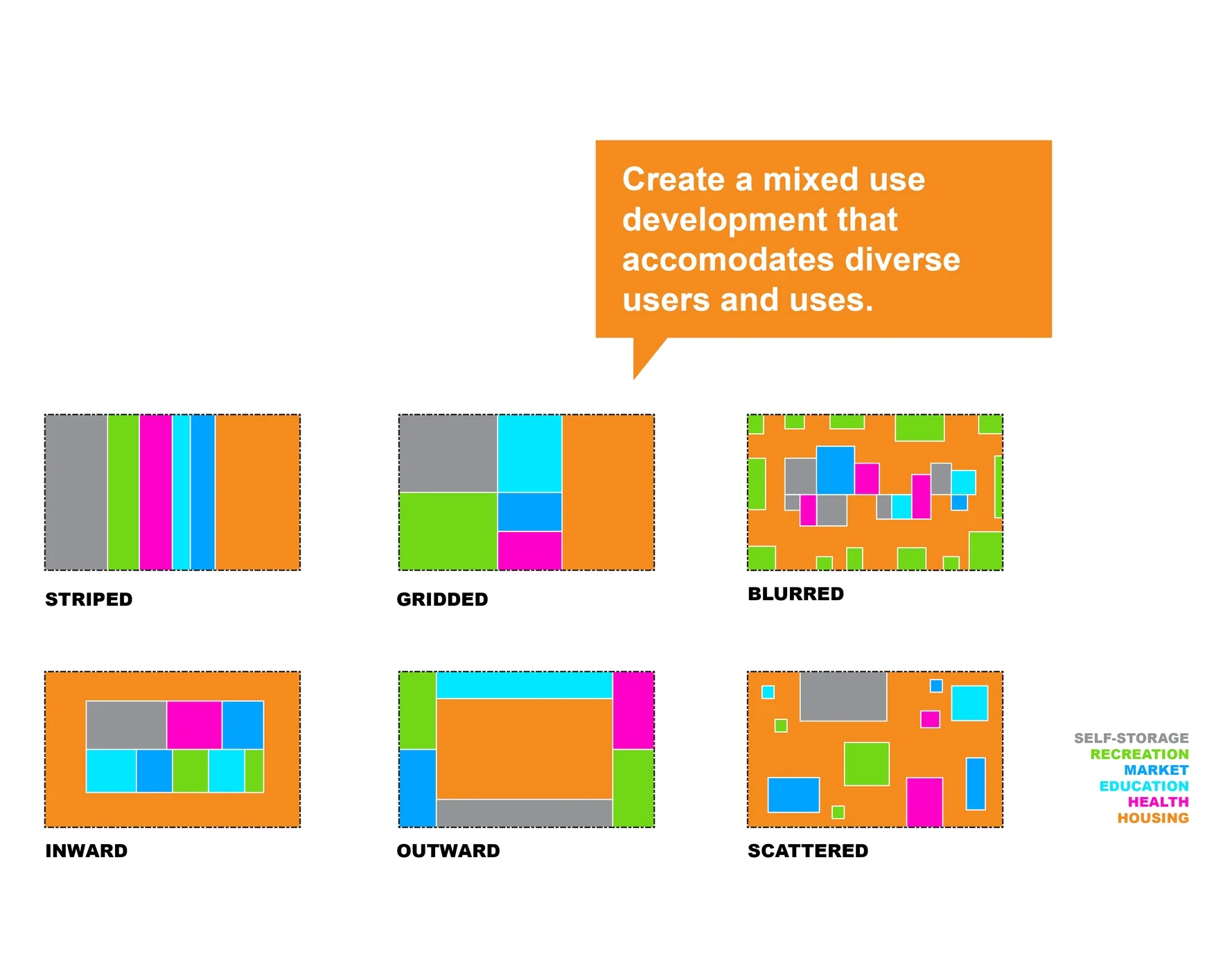 Create a mixed use development that accomodates diverse users and uses.

STRIPED

GRIDDED

BLURRED

INWARD

OUTWARD

SCATTERED

SELF-STORAGE
RECREATION
MARKET
EDUCATION
HEALTH
HOUSING